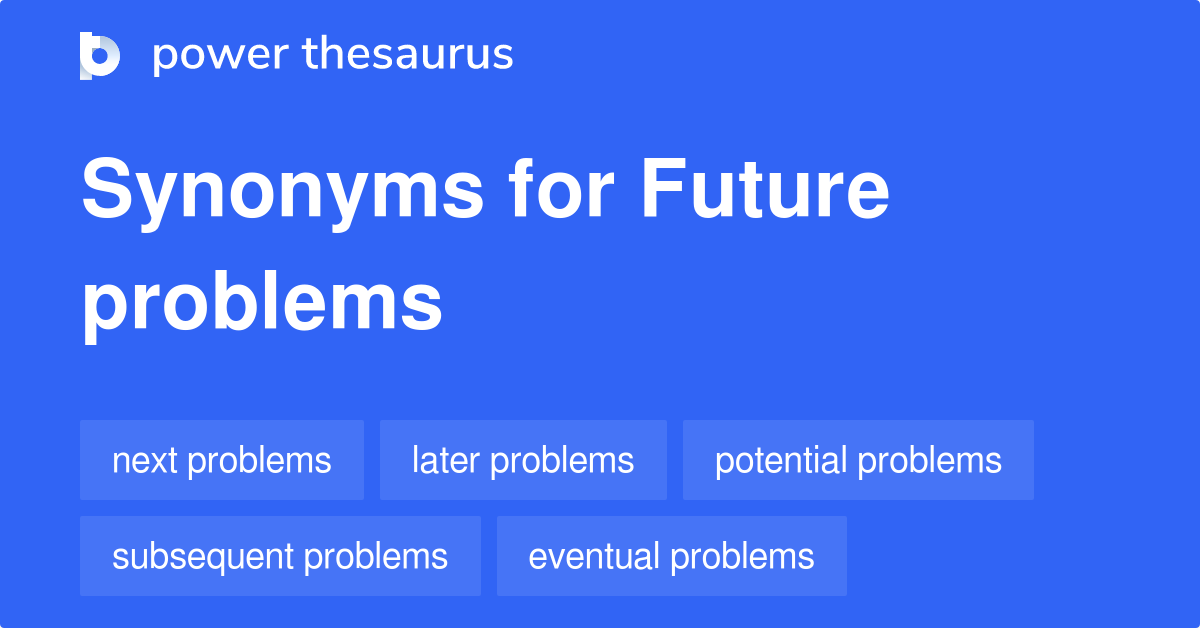 power thesaurus

Synonyms for Future problems

next problems
later problems
potential problems
subsequent problems
eventual problems